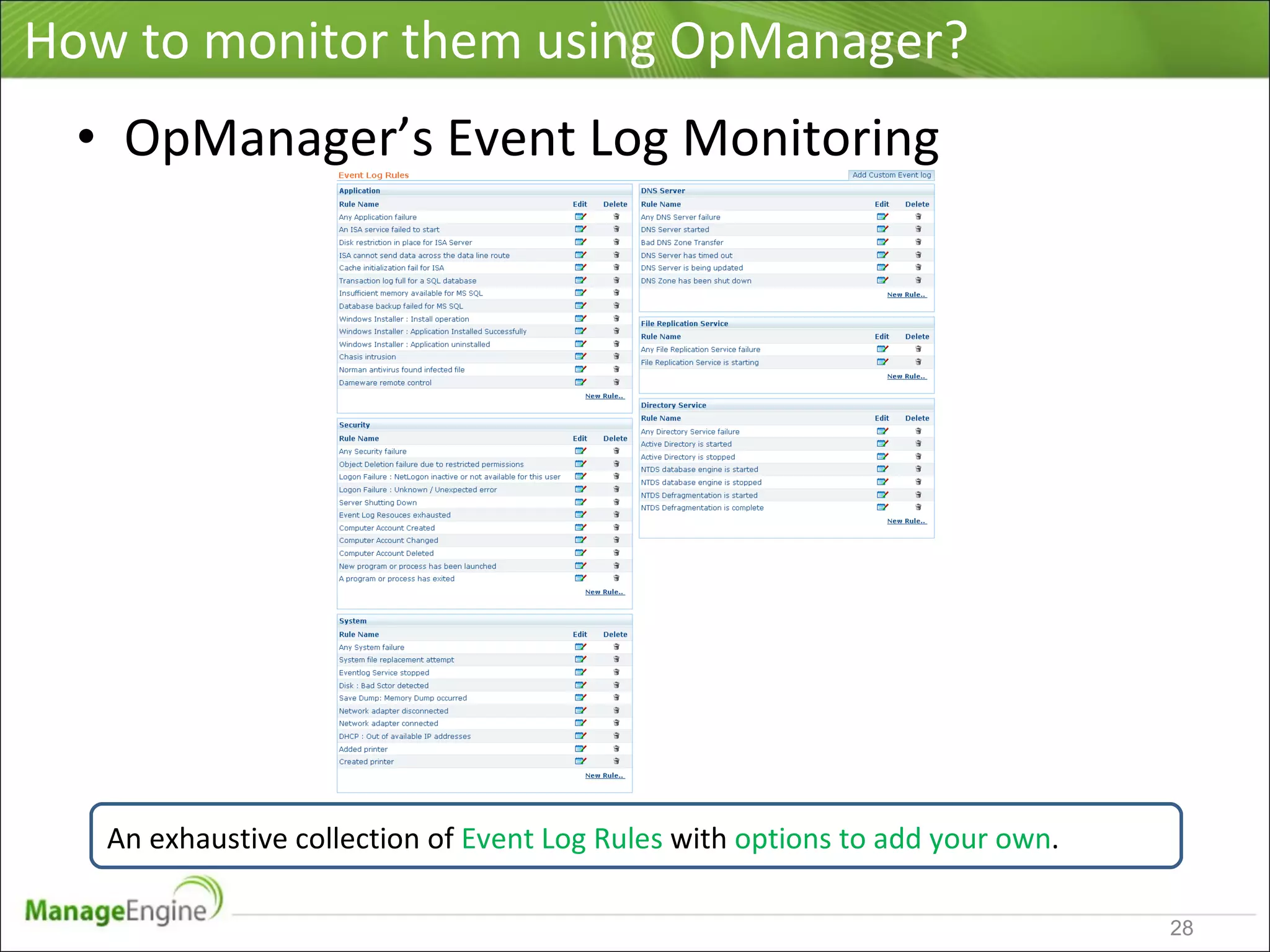 How to monitor them using OpManager?

• OpManager's Event Log Monitoring

Event Log Rules

Add Custom Event log

Application

| Rule Name | Edit | Delete |
|---|---|---|
| Any Application failure | | |
| An ISA service failed to start | | |
| Disk restriction in place for ISA Server | | |
| ISA cannot send data across the data line route | | |
| Cache initialization fail for ISA | | |
| Transaction log full for a SQL database | | |
| Insufficient memory available for MS SQL | | |
| Database backup failed for MS SQL | | |
| Windows Installer : Install operation | | |
| Windows Installer : Application Installed Successfully | | |
| Windows Installer : Application uninstalled | | |
| Chasis intrusion | | |
| Norman antivirus found infected file | | |
| Dameware remote control | | |

New Rule..

Security

| Rule Name | Edit | Delete |
|---|---|---|
| Any Security failure | | |
| Object Deletion failure due to restricted permissions | | |
| Logon Failure : NetLogon inactive or not available for this user | | |
| Logon Failure : Unknown / Unexpected error | | |
| Server Shutting Down | | |
| Event Log Resouces exhausted | | |
| Computer Account Created | | |
| Computer Account Changed | | |
| Computer Account Deleted | | |
| New program or process has been launched | | |
| A program or process has exited | | |

New Rule..

System

| Rule Name | Edit | Delete |
|---|---|---|
| Any System failure | | |
| System file replacement attempt | | |
| Eventlog Service stopped | | |
| Disk : Bad Sctor detected | | |
| Save Dump: Memory Dump occurred | | |
| Network adapter disconnected | | |
| Network adapter connected | | |
| DHCP : Out of available IP addresses | | |
| Added printer | | |
| Created printer | | |

New Rule..

DNS Server

| Rule Name | Edit | Delete |
|---|---|---|
| Any DNS Server failure | | |
| DNS Server started | | |
| Bad DNS Zone Transfer | | |
| DNS Server has timed out | | |
| DNS Server is being updated | | |
| DNS Zone has been shut down | | |

New Rule..

File Replication Service

| Rule Name | Edit | Delete |
|---|---|---|
| Any File Replication Service failure | | |
| File Replication Service is starting | | |

New Rule..

Directory Service

| Rule Name | Edit | Delete |
|---|---|---|
| Any Directory Service failure | | |
| Active Directory is started | | |
| Active Directory is stopped | | |
| NTDS database engine is started | | |
| NTDS database engine is stopped | | |
| NTDS Defragmentation is started | | |
| NTDS Defragmentation is complete | | |

New Rule..

An exhaustive collection of Event Log Rules with options to add your own.

ManageEngine

28